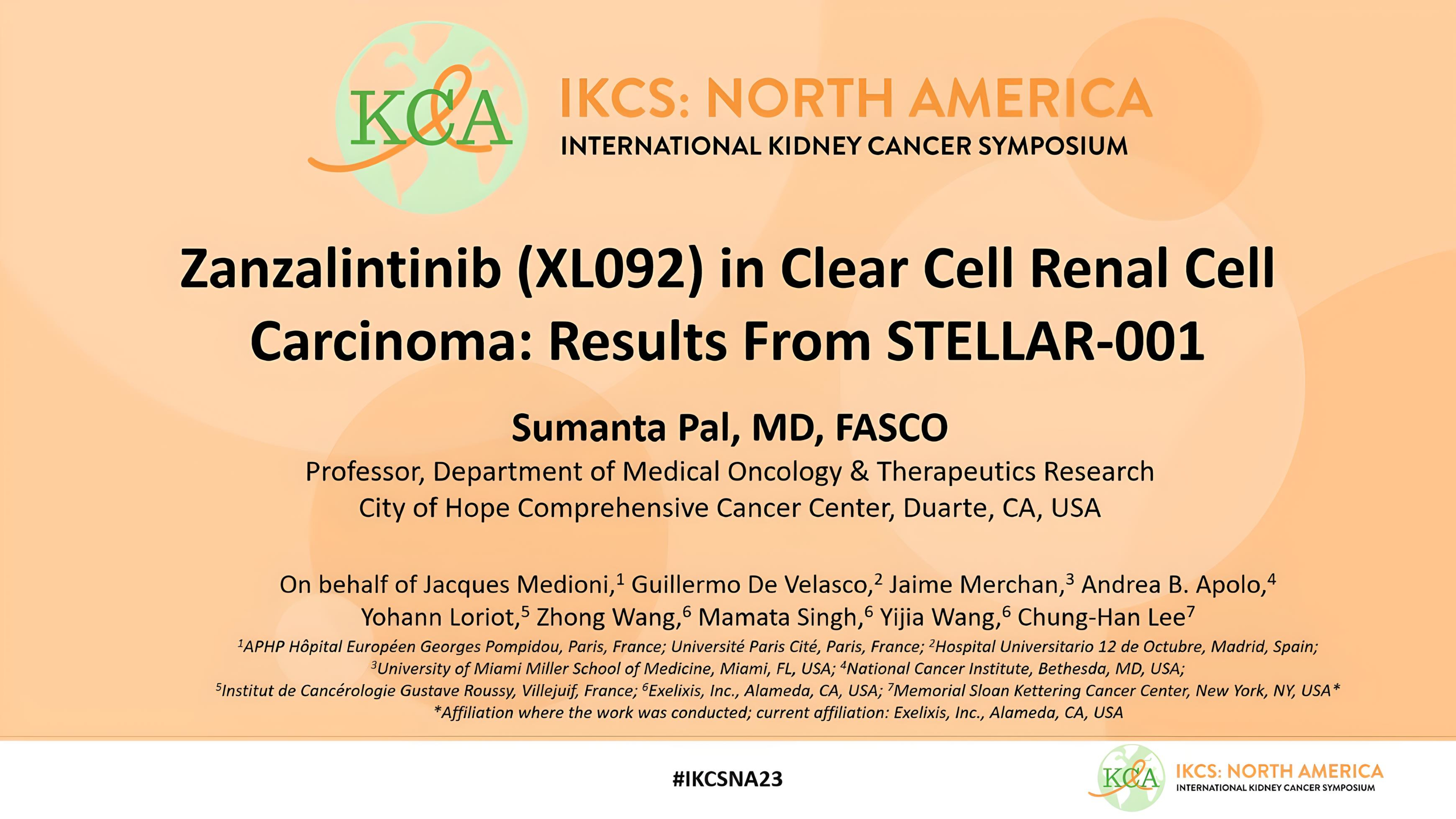 KCA

IKCS: NORTH AMERICA
INTERNATIONAL KIDNEY CANCER SYMPOSIUM

Zanzalintinib (XL092) in Clear Cell Renal Cell Carcinoma: Results From STELLAR-001

Sumanta Pal, MD, FASCO
Professor, Department of Medical Oncology & Therapeutics Research
City of Hope Comprehensive Cancer Center, Duarte, CA, USA

On behalf of Jacques Medioni,$^1$ Guillermo De Velasco,$^2$ Jaime Merchan,$^3$ Andrea B. Apolo,$^4$ Yohann Loriot,$^5$ Zhong Wang,$^6$ Mamata Singh,$^6$ Yijia Wang,$^6$ Chung-Han Lee$^7$

$^1$APHP Hôpital Européen Georges Pompidou, Paris, France; Université Paris Cité, Paris, France; $^2$Hospital Universitario 12 de Octubre, Madrid, Spain; $^3$University of Miami Miller School of Medicine, Miami, FL, USA; $^4$National Cancer Institute, Bethesda, MD, USA; $^5$Institut de Cancérologie Gustave Roussy, Villejuif, France; $^6$Exelixis, Inc., Alameda, CA, USA; $^7$Memorial Sloan Kettering Cancer Center, New York, NY, USA*
*Affiliation where the work was conducted; current affiliation: Exelixis, Inc., Alameda, CA, USA

#IKCSNA23

KCA
IKCS: NORTH AMERICA
INTERNATIONAL KIDNEY CANCER SYMPOSIUM